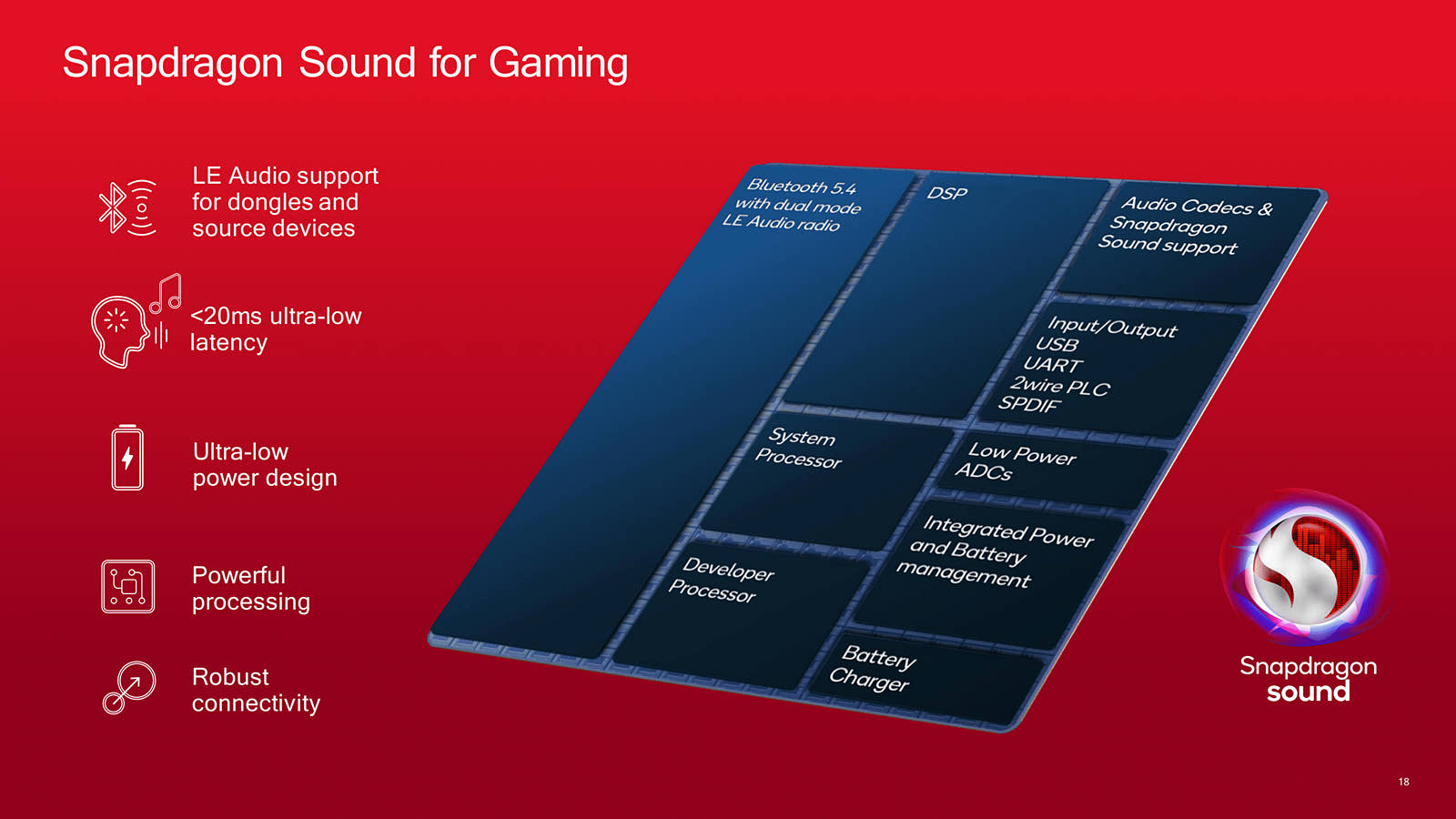 Snapdragon Sound for Gaming

LE Audio support for dongles and source devices

<20ms ultra-low latency

Ultra-low power design

Powerful processing

Robust connectivity

Bluetooth 5.4 with dual mode LE Audio radio

DSP

Audio Codecs & Snapdragon Sound support

Input/Output USB UART 2wire PLC SPDIF

System Processor

Low Power ADCs

Integrated Power and Battery management

Developer Processor

Battery Charger

Snapdragon sound

18